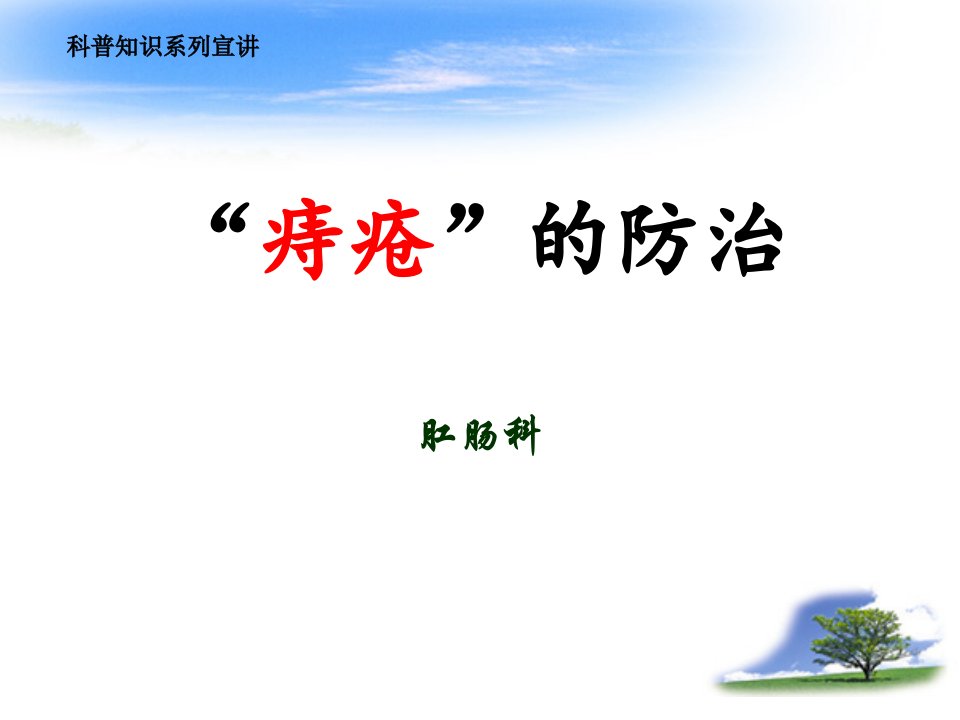 科普知识系列宣讲

“痔疮”的防治

肛肠科